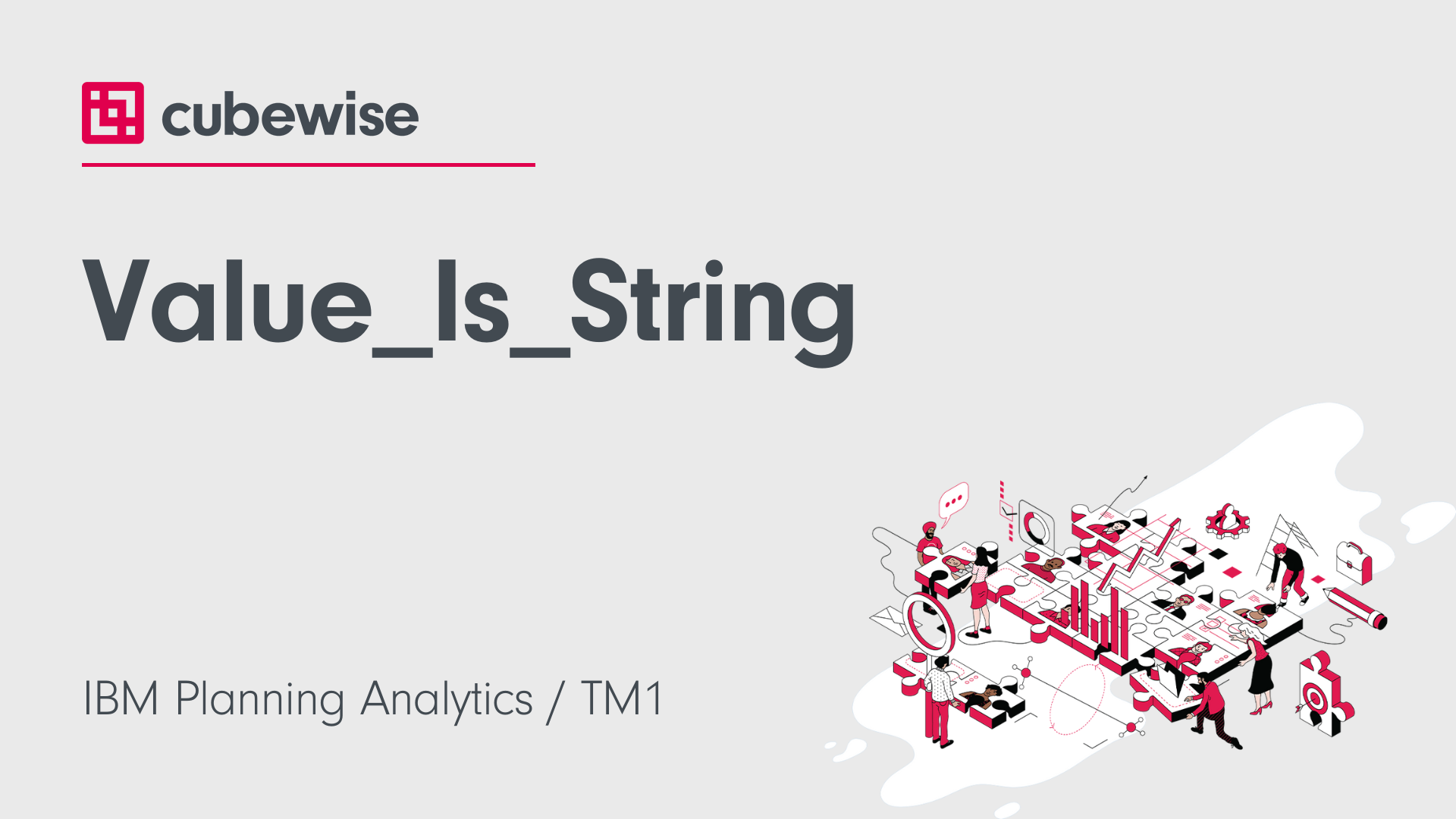 cubewise

Value_Is_String

IBM Planning Analytics / TM1